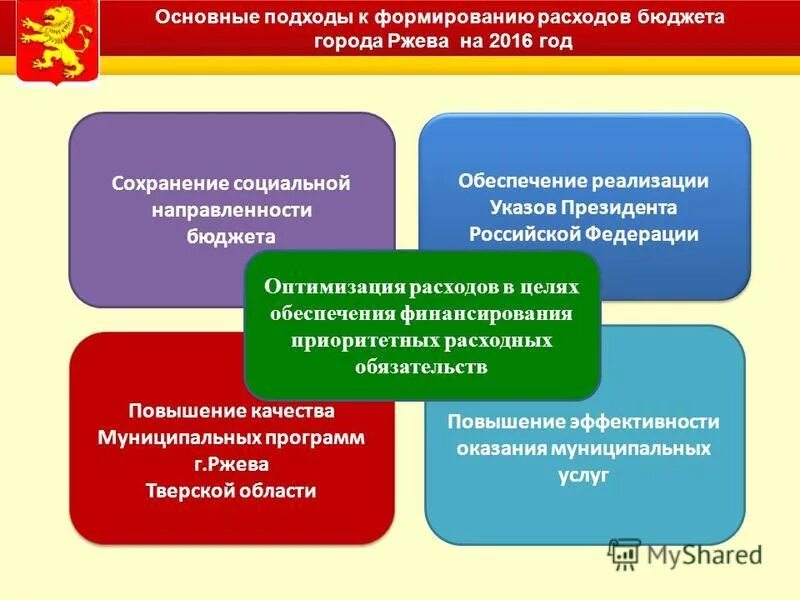 Основные подходы к формированию расходов бюджета города Ржева на 2016 год

Сохранение социальной направленности бюджета

Обеспечение реализации Указов Президента Российской Федерации

Оптимизация расходов в целях обеспечения финансирования приоритетных расходных обязательств

Повышение качества Муниципальных программ г.Ржева Тверской области

Повышение эффективности оказания муниципальных услуг

MyShared